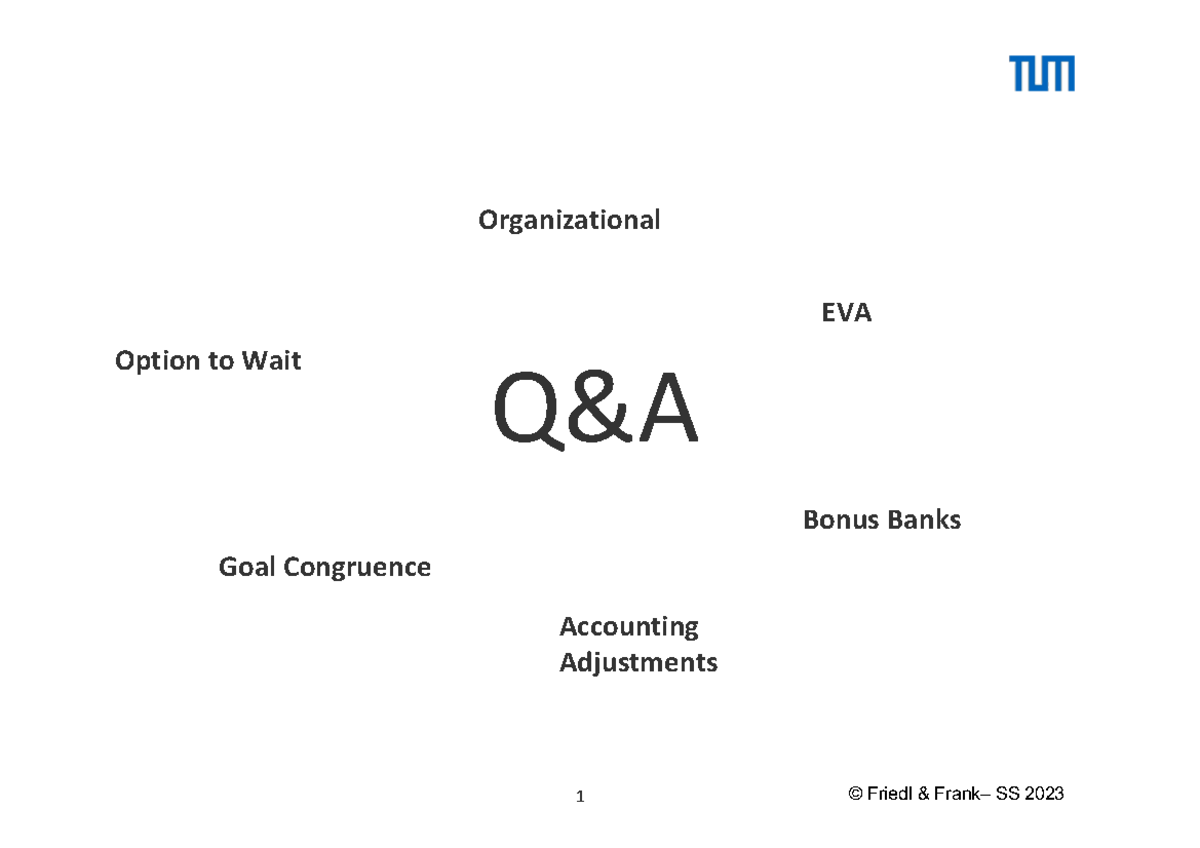 TUM

Organizational

EVA

Option to Wait

Q&A

Bonus Banks

Goal Congruence

Accounting Adjustments

1

© Friedl & Frank– SS 2023